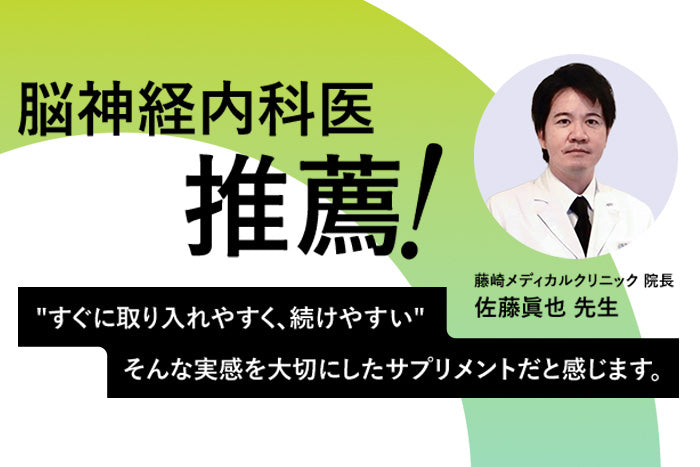 脳神経内科医

推薦!

藤崎メディカルクリニック 院長
佐藤眞也 先生

"すぐに取り入れやすく、続けやすい"

そんな実感を大切にしたサプリメントだと感じます。